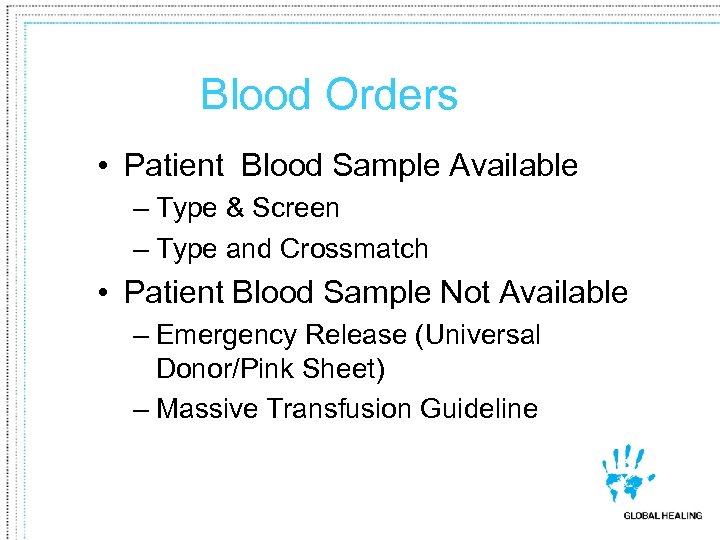 Blood Orders

• Patient Blood Sample Available
– Type & Screen
– Type and Crossmatch
• Patient Blood Sample Not Available
– Emergency Release (Universal Donor/Pink Sheet)
– Massive Transfusion Guideline

GLOBAL HEALING